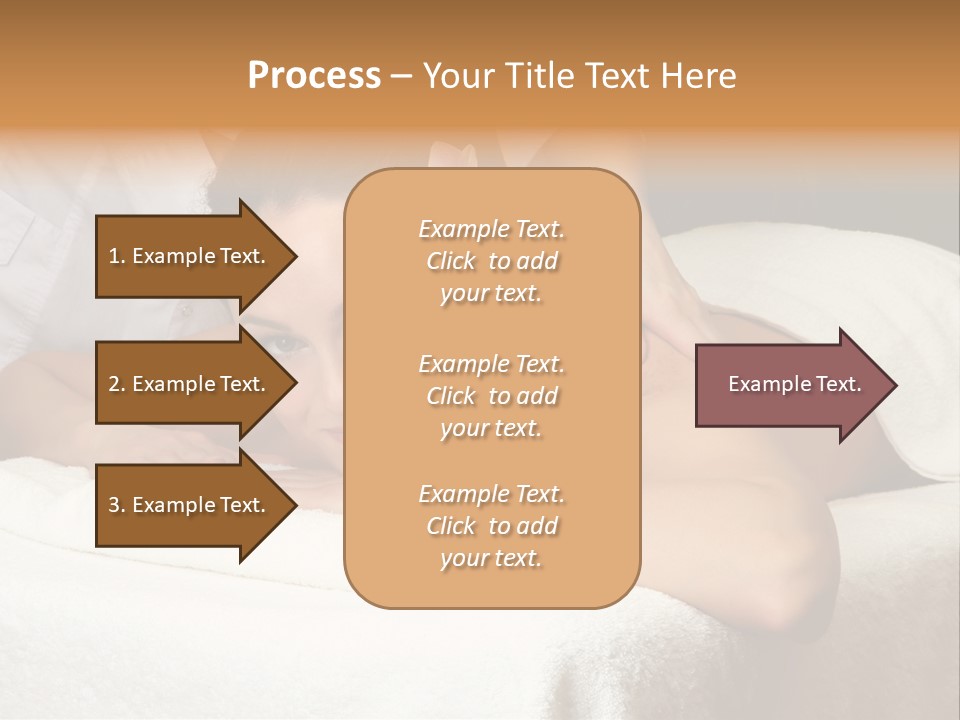 Process – Your Title Text Here

1. Example Text.

2. Example Text.

3. Example Text.

Example Text. Click to add your text.

Example Text. Click to add your text.

Example Text. Click to add your text.

Example Text.